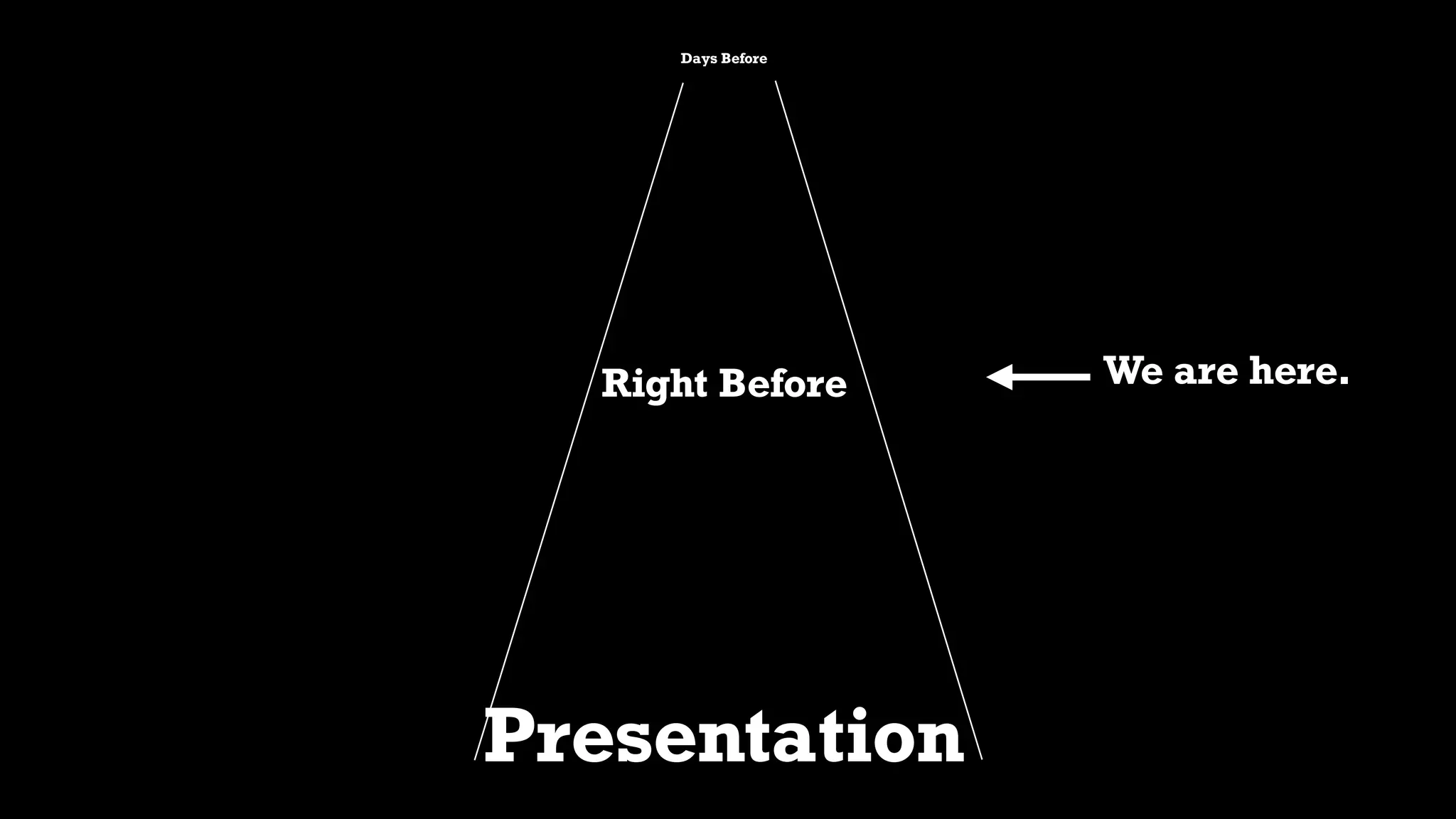 Days Before

Right Before

We are here.

Presentation